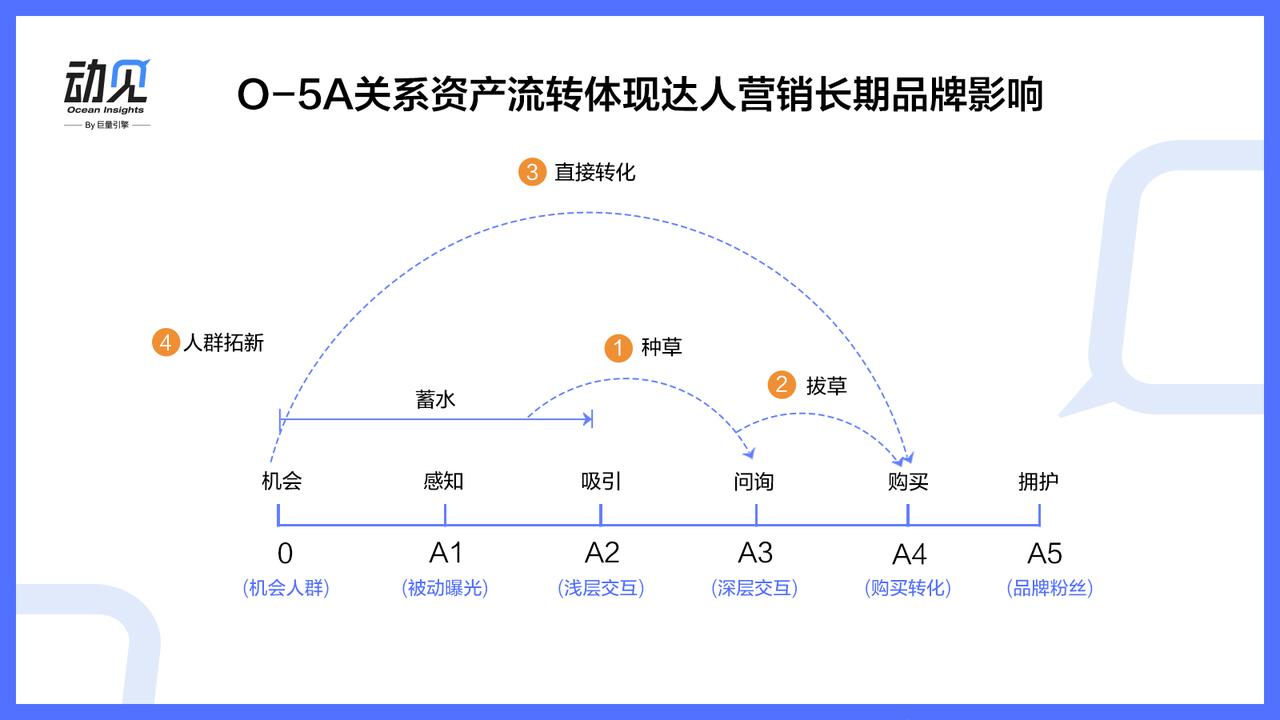 动见
Ocean Insights
By 巨量引擎

O-5A关系资产流转体现达人营销长期品牌影响

3 直接转化

4 人群拓新

1 种草

2 拔草

蓄水

机会 感知 吸引 问询 购买 拥护

0 A1 A2 A3 A4 A5

(机会人群) (被动曝光) (浅层交互) (深层交互) (购买转化) (品牌粉丝)